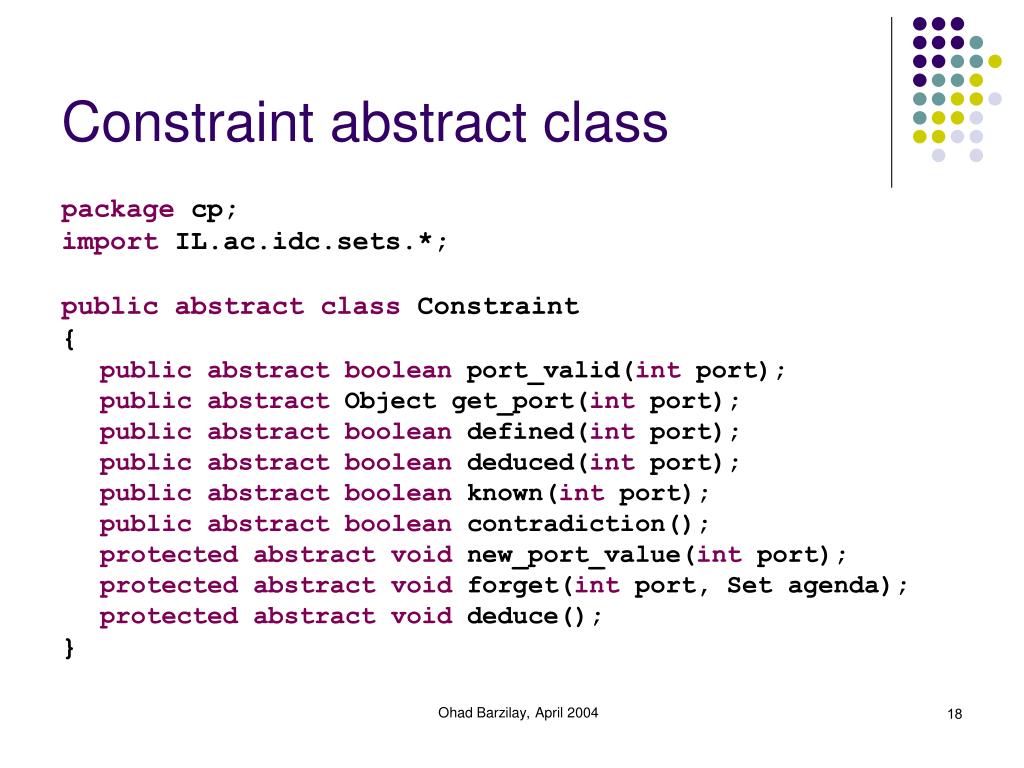 Constraint abstract class

package cp;
import IL.ac.idc.sets.*;

public abstract class Constraint
{
public abstract boolean port_valid(int port);
public abstract Object get_port(int port);
public abstract boolean defined(int port);
public abstract boolean deduced(int port);
public abstract boolean known(int port);
public abstract boolean contradiction();
protected abstract void new_port_value(int port);
protected abstract void forget(int port, Set agenda);
protected abstract void deduce();
}

Ohad Barzilay, April 2004

18